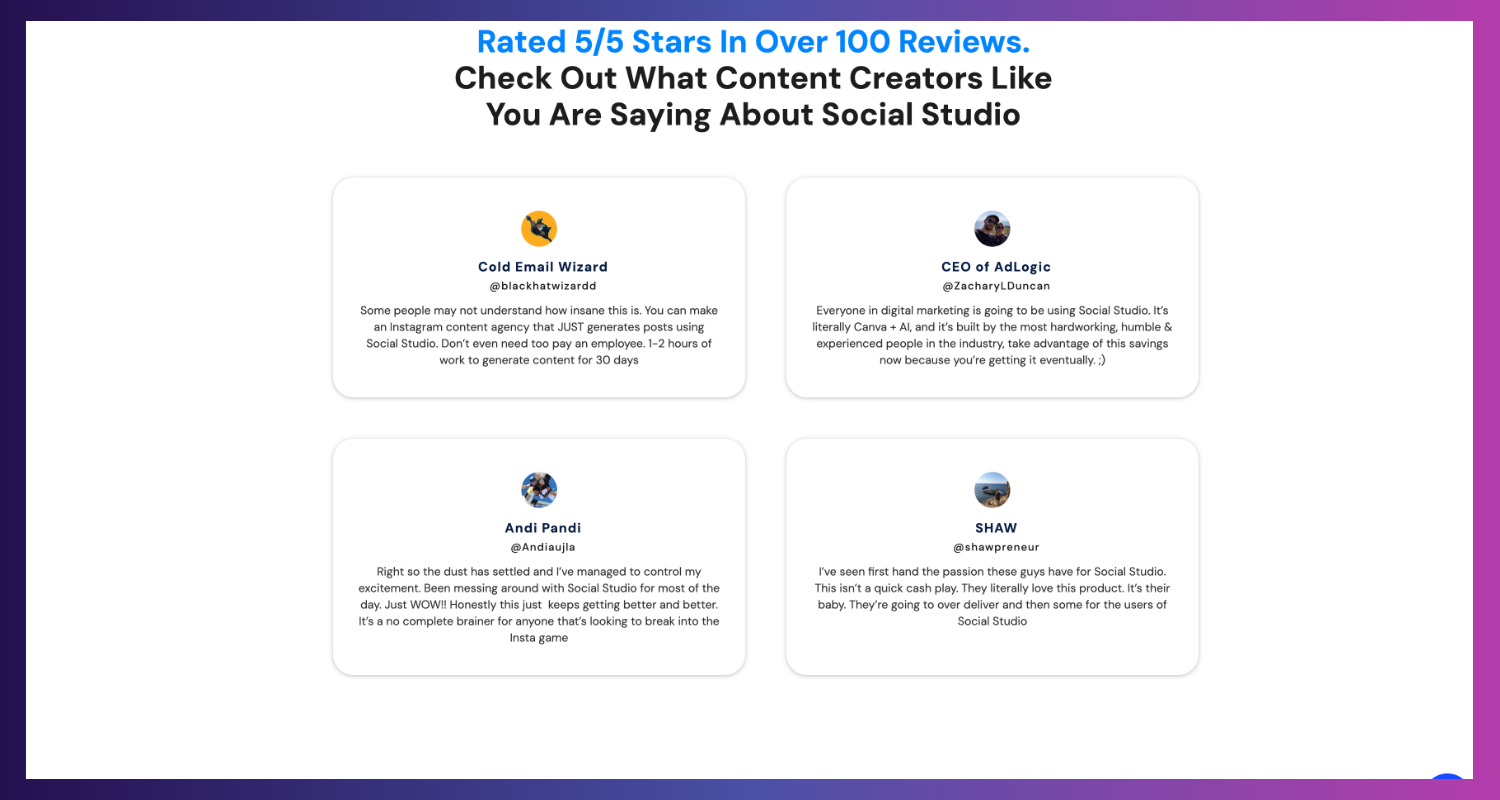 Rated 5/5 Stars In Over 100 Reviews.
Check Out What Content Creators Like You Are Saying About Social Studio

Cold Email Wizard
@blackhatwizardd
Some people may not understand how insane this is. You can make an Instagram content agency that JUST generates posts using Social Studio. Don't even need too pay an employee. 1-2 hours of work to generate content for 30 days

CEO of AdLogic
@ZacharyLDuncan
Everyone in digital marketing is going to be using Social Studio. It's literally Canva + AI, and it's built by the most hardworking, humble & experienced people in the industry, take advantage of this savings now because you're getting it eventually. ;)

Andi Pandi
@Andiaujla
Right so the dust has settled and I've managed to control my excitement. Been messing around with Social Studio for most of the day. Just WOW!! Honestly this just keeps getting better and better. It's a no complete brainer for anyone that's looking to break into the Insta game

SHAW
@shawpreneur
I've seen first hand the passion these guys have for Social Studio. This isn't a quick cash play. They literally love this product. It's their baby. They're going to over deliver and then some for the users of Social Studio